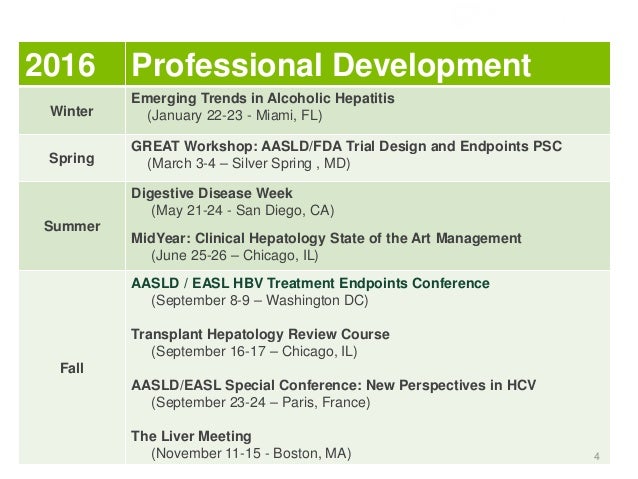 | 2016 | Professional Development |
|---|---|
| Winter | Emerging Trends in Alcoholic Hepatitis (January 22-23 - Miami, FL) |
| Spring | GREAT Workshop: AASLD/FDA Trial Design and Endpoints PSC (March 3-4 – Silver Spring , MD) |
| Summer | Digestive Disease Week (May 21-24 - San Diego, CA) MidYear: Clinical Hepatology State of the Art Management (June 25-26 – Chicago, IL) |
| Fall | AASLD / EASL HBV Treatment Endpoints Conference (September 8-9 – Washington DC) Transplant Hepatology Review Course (September 16-17 – Chicago, IL) AASLD/EASL Special Conference: New Perspectives in HCV (September 23-24 – Paris, France) The Liver Meeting (November 11-15 - Boston, MA) |

4